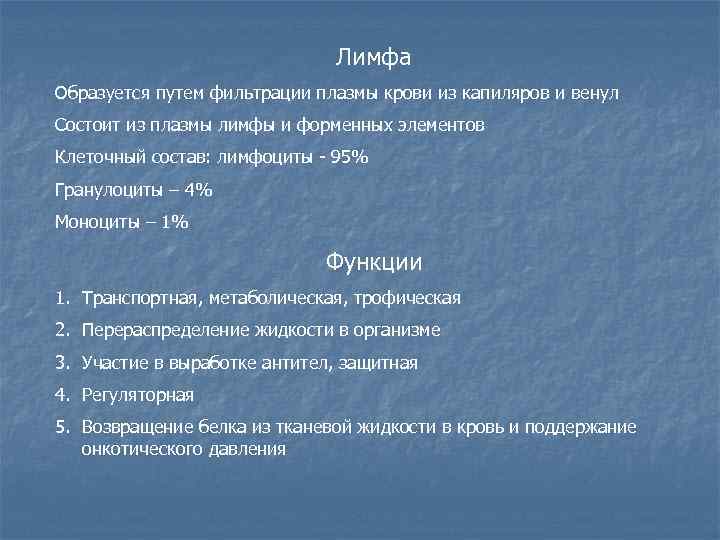 Лимфа

Образуется путем фильтрации плазмы крови из капиляров и венул

Состоит из плазмы лимфы и форменных элементов

Клеточный состав: лимфоциты - 95%

Гранулоциты – 4%

Моноциты – 1%

Функции

1. Транспортная, метаболическая, трофическая
2. Перераспределение жидкости в организме
3. Участие в выработке антител, защитная
4. Регуляторная
5. Возвращение белка из тканевой жидкости в кровь и поддержание онкотического давления